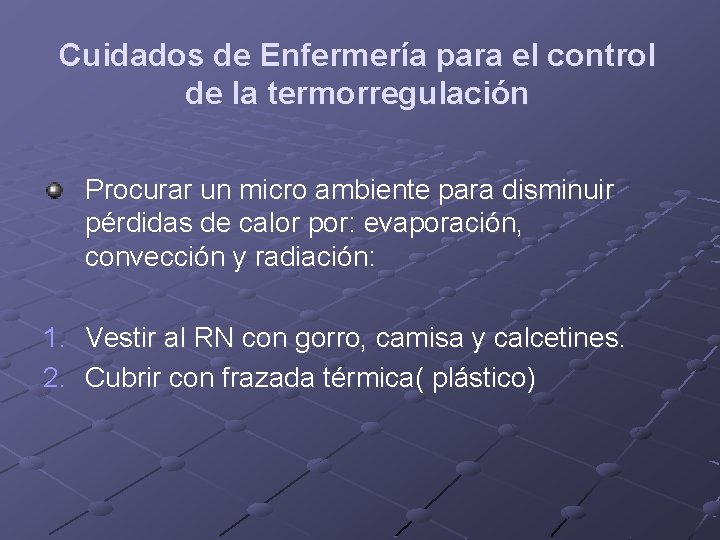 Cuidados de Enfermería para el control de la termorregulación

Procurar un micro ambiente para disminuir pérdidas de calor por: evaporación, convección y radiación:

1. Vestir al RN con gorro, camisa y calcetines.
2. Cubrir con frazada térmica( plástico)